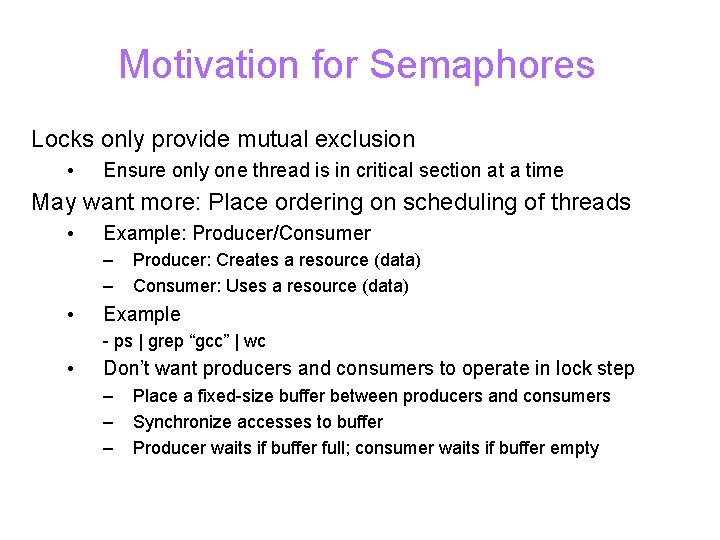 Motivation for Semaphores

Locks only provide mutual exclusion

• Ensure only one thread is in critical section at a time

May want more: Place ordering on scheduling of threads

• Example: Producer/Consumer
  – Producer: Creates a resource (data)
  – Consumer: Uses a resource (data)
• Example
  - ps | grep “gcc” | wc
• Don’t want producers and consumers to operate in lock step
  – Place a fixed-size buffer between producers and consumers
  – Synchronize accesses to buffer
  – Producer waits if buffer full; consumer waits if buffer empty